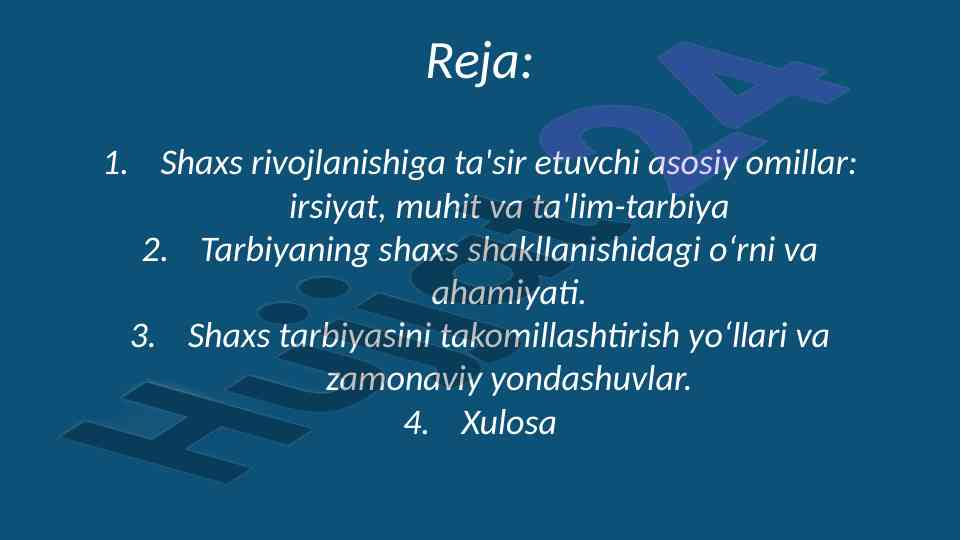 Reja:

1. Shaxs rivojlanishiga ta'sir etuvchi asosiy omillar: irsiyat, muhit va ta'lim-tarbiya
2. Tarbiyaning shaxs shakllanishidagi o‘rni va ahamiyati.
3. Shaxs tarbiyasini takomillashtirish yo‘llari va zamonaviy yondashuvlar.
4. Xulosa

Hujjat24